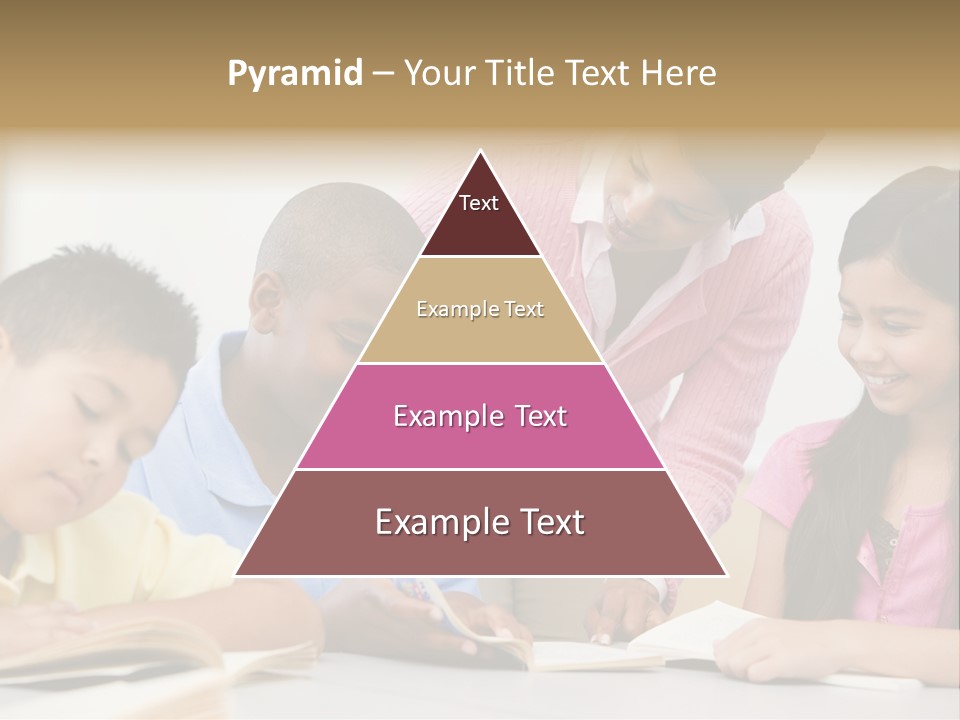 Pyramid – Your Title Text Here

Text

Example Text

Example Text

Example Text